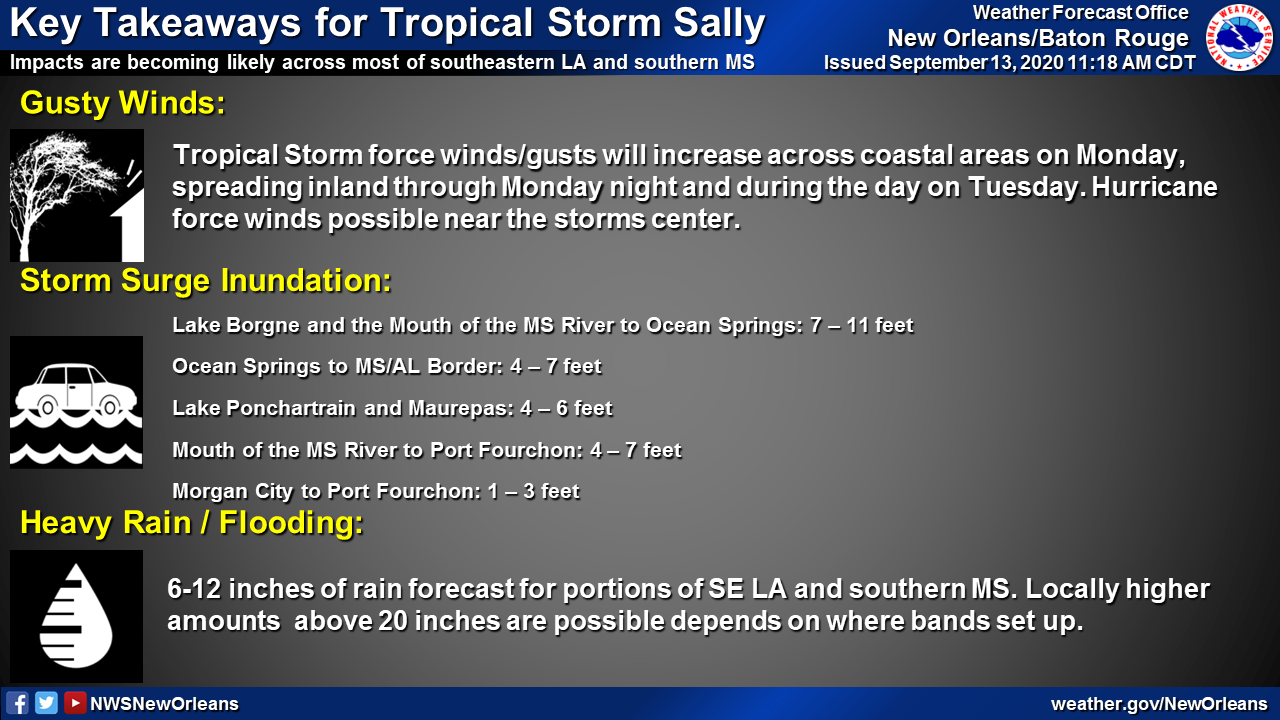 Key Takeaways for Tropical Storm Sally

Impacts are becoming likely across most of southeastern LA and southern MS

Weather Forecast Office
New Orleans/Baton Rouge
Issued September 13, 2020 11:18 AM CDT

NATIONAL WEATHER SERVICE

Gusty Winds:

Tropical Storm force winds/gusts will increase across coastal areas on Monday, spreading inland through Monday night and during the day on Tuesday. Hurricane force winds possible near the storms center.

Storm Surge Inundation:

Lake Borgne and the Mouth of the MS River to Ocean Springs: 7 – 11 feet

Ocean Springs to MS/AL Border: 4 – 7 feet

Lake Ponchartrain and Maurepas: 4 – 6 feet

Mouth of the MS River to Port Fourchon: 4 – 7 feet

Morgan City to Port Fourchon: 1 – 3 feet

Heavy Rain / Flooding:

6-12 inches of rain forecast for portions of SE LA and southern MS. Locally higher amounts above 20 inches are possible depends on where bands set up.

NWSNewOrleans

weather.gov/NewOrleans